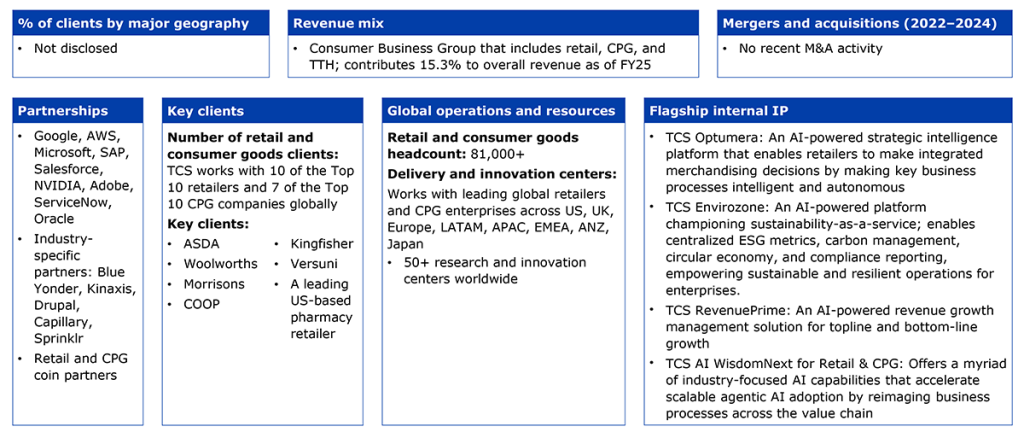 % of clients by major geography
• Not disclosed

Revenue mix
• Consumer Business Group that includes retail, CPG, and TTH; contributes 15.3% to overall revenue as of FY25

Mergers and acquisitions (2022–2024)
• No recent M&A activity

Partnerships
• Google, AWS, Microsoft, SAP, Salesforce, NVIDIA, Adobe, ServiceNow, Oracle
• Industry-specific partners: Blue Yonder, Kinaxis, Drupal, Capillary, Sprinklr
• Retail and CPG coin partners

Key clients
Number of retail and consumer goods clients: TCS works with 10 of the Top 10 retailers and 7 of the Top 10 CPG companies globally
Key clients:
• ASDA
• Woolworths
• Morrisons
• COOP
• Kingfisher
• Versuni
• A leading US-based pharmacy retailer

Global operations and resources
Retail and consumer goods headcount: 81,000+
Delivery and innovation centers:
Works with leading global retailers and CPG enterprises across US, UK, Europe, LATAM, APAC, EMEA, ANZ, Japan
• 50+ research and innovation centers worldwide

Flagship internal IP
• TCS Optumera: An AI-powered strategic intelligence platform that enables retailers to make integrated merchandising decisions by making key business processes intelligent and autonomous
• TCS Envirozone: An AI-powered platform championing sustainability-as-a-service; enables centralized ESG metrics, carbon management, circular economy, and compliance reporting, empowering sustainable and resilient operations for enterprises.
• TCS RevenuePrime: An AI-powered revenue growth management solution for topline and bottom-line growth
• TCS AI WisdomNext for Retail & CPG: Offers a myriad of industry-focused AI capabilities that accelerate scalable agentic AI adoption by reimaging business processes across the value chain